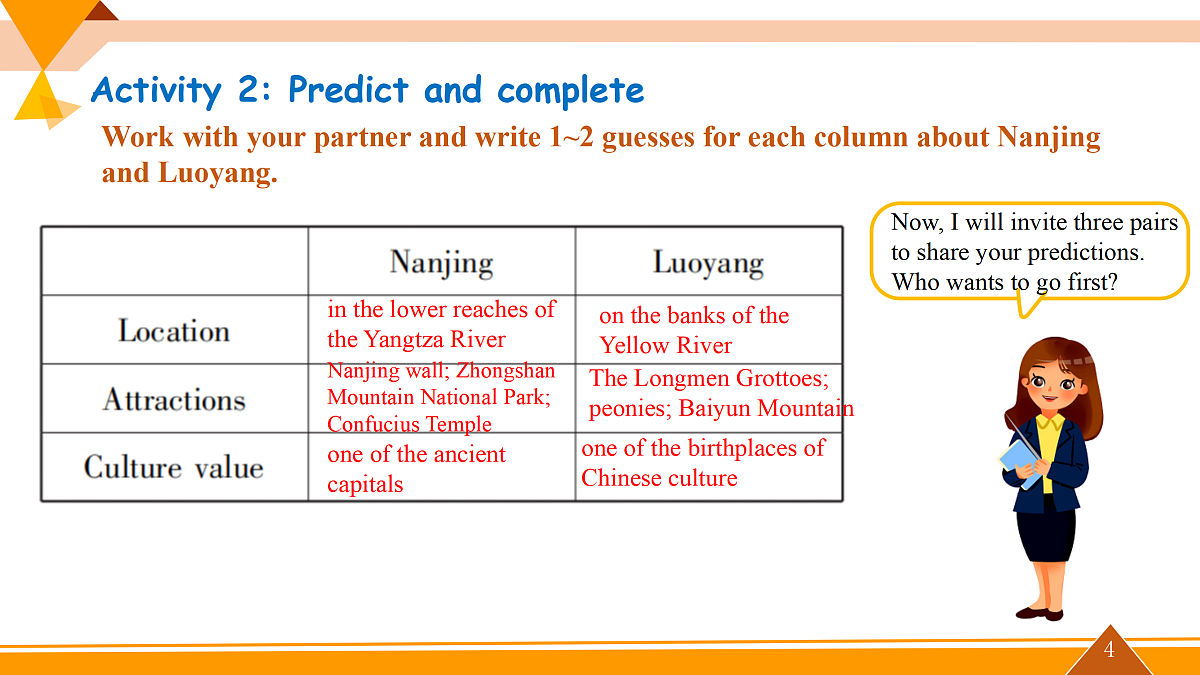 Activity 2: Predict and complete

Work with your partner and write 1~2 guesses for each column about Nanjing and Luoyang.

| | Nanjing | Luoyang |
|---|---|---|
| Location | in the lower reaches of the Yangtza River | on the banks of the Yellow River |
| Attractions | Nanjing wall; Zhongshan Mountain National Park; Confucius Temple | The Longmen Grottoes; peonies; Baiyun Mountain |
| Culture value | one of the ancient capitals | one of the birthplaces of Chinese culture |

Now, I will invite three pairs to share your predictions. Who wants to go first?

4